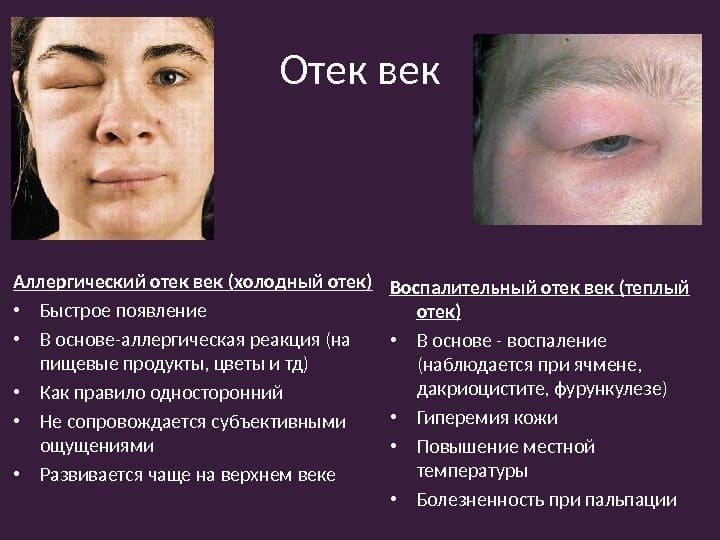 Отек век

Аллергический отек век (холодный отек)
• Быстрое появление
• В основе-аллергическая реакция (на пищевые продукты, цветы и тд)
• Как правило односторонний
• Не сопровождается субъективными ощущениями
• Развивается чаще на верхнем веке

Воспалительный отек век (теплый отек)
• В основе - воспаление (наблюдается при ячмене, дакриоцистите, фурункулезе)
• Гиперемия кожи
• Повышение местной температуры
• Болезненность при пальпации